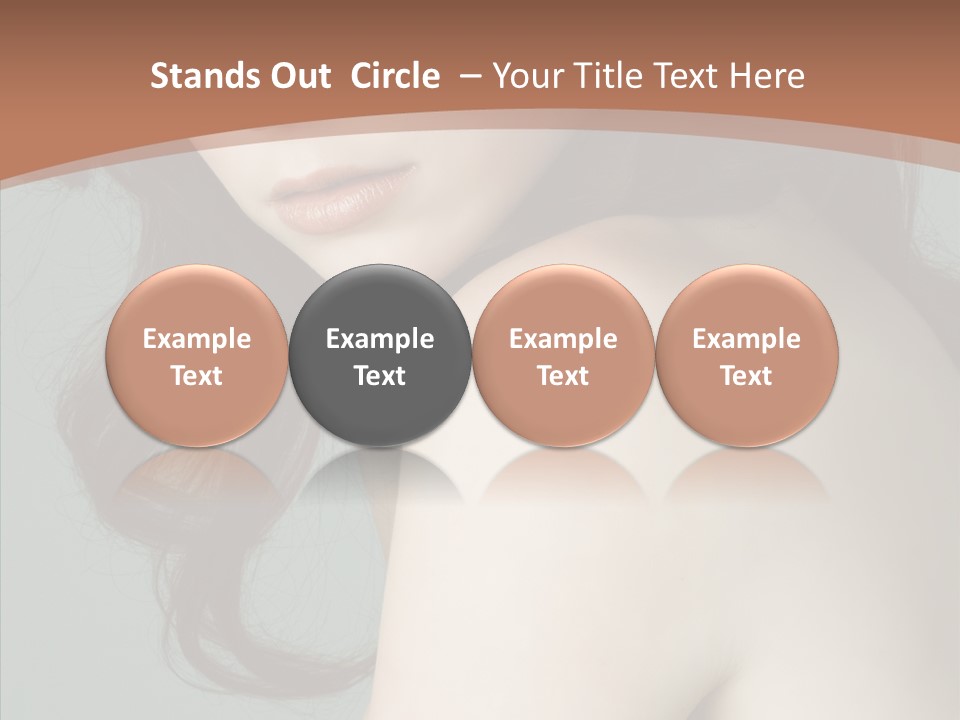 Stands Out Circle – Your Title Text Here

Example Text

Example Text

Example Text

Example Text